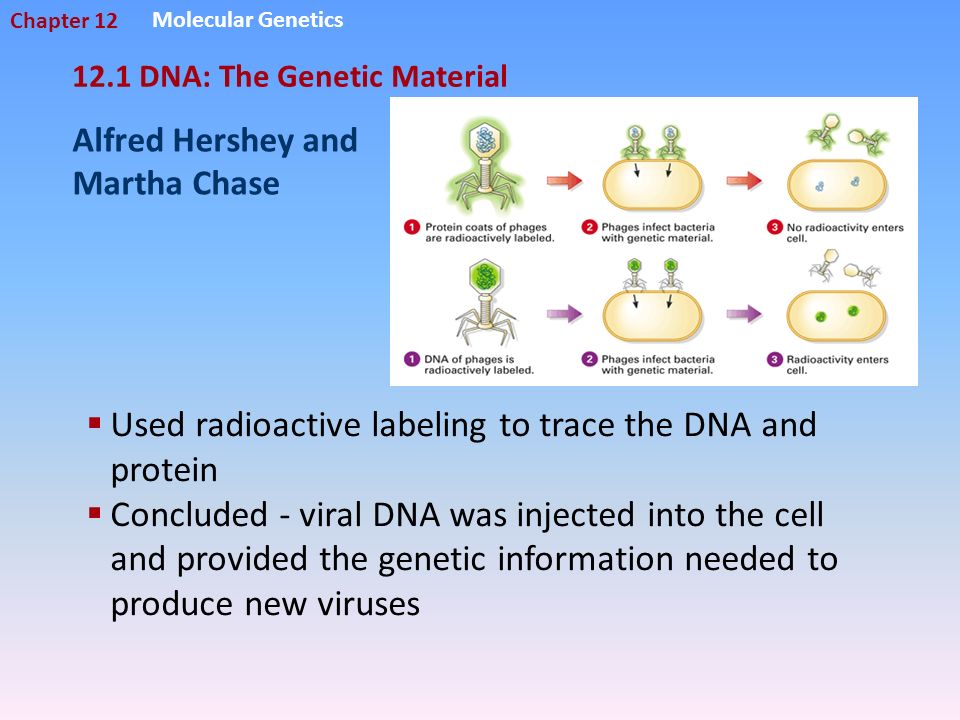 Chapter 12 Molecular Genetics

12.1 DNA: The Genetic Material

Alfred Hershey and Martha Chase

1 Protein coats of phages are radioactively labeled.

2 Phages infect bacteria with genetic material.

3 No radioactivity enters cell.

1 DNA of phages is radioactively labeled.

2 Phages infect bacteria with genetic material.

3 Radioactivity enters cell.

▪ Used radioactive labeling to trace the DNA and protein

▪ Concluded - viral DNA was injected into the cell and provided the genetic information needed to produce new viruses